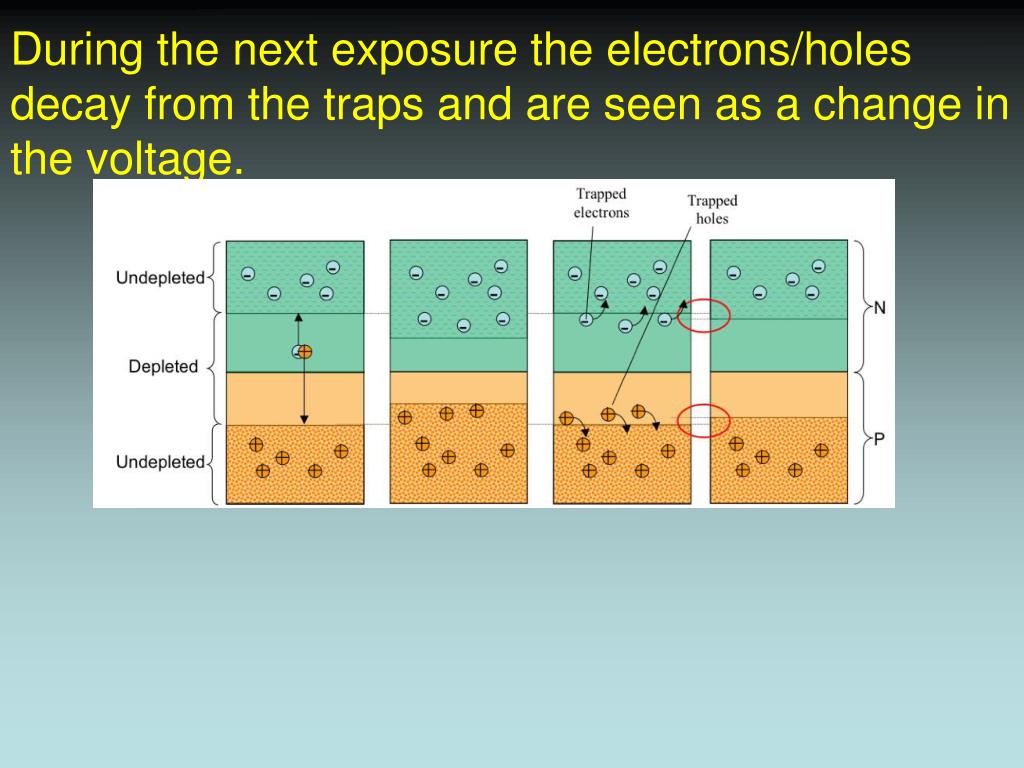 During the next exposure the electrons/holes decay from the traps and are seen as a change in the voltage.

Trapped electrons

Trapped holes

Undepleted

Depleted

Undepleted

N

P